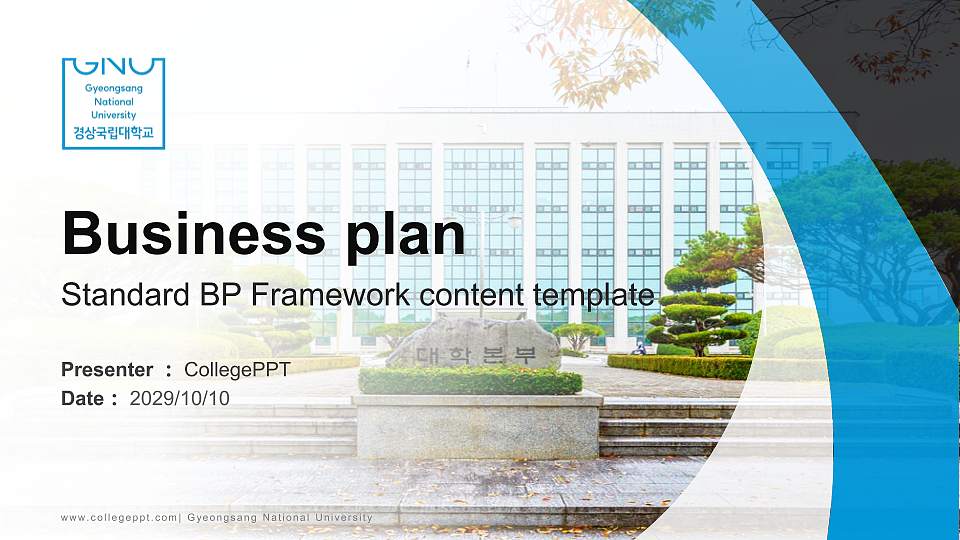 GNU
Gyeongsang National University
경상국립대학교

Business plan
Standard BP Framework content template

Presenter ： CollegePPT
Date ： 2029/10/10

대학본부

www.collegeppt.com| Gyeongsang National University